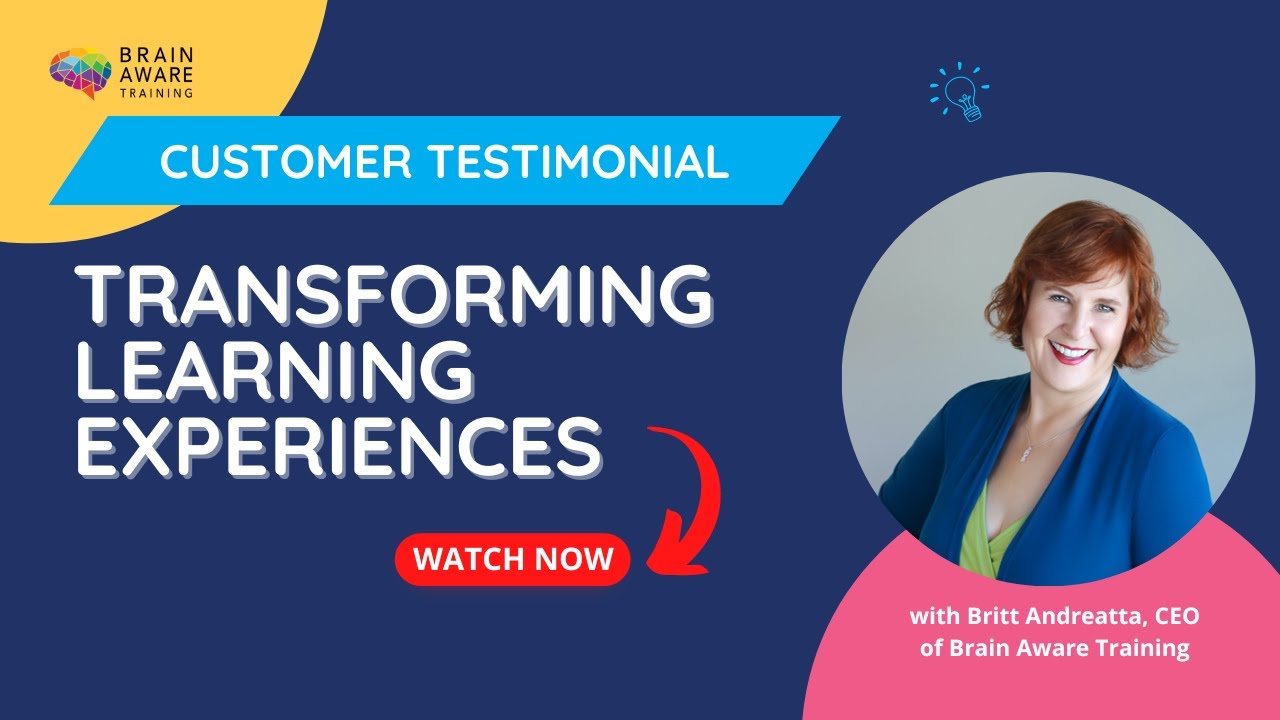 BRAIN AWARE TRAINING

CUSTOMER TESTIMONIAL

TRANSFORMING LEARNING EXPERIENCES

WATCH NOW

with Britt Andreatta, CEO of Brain Aware Training